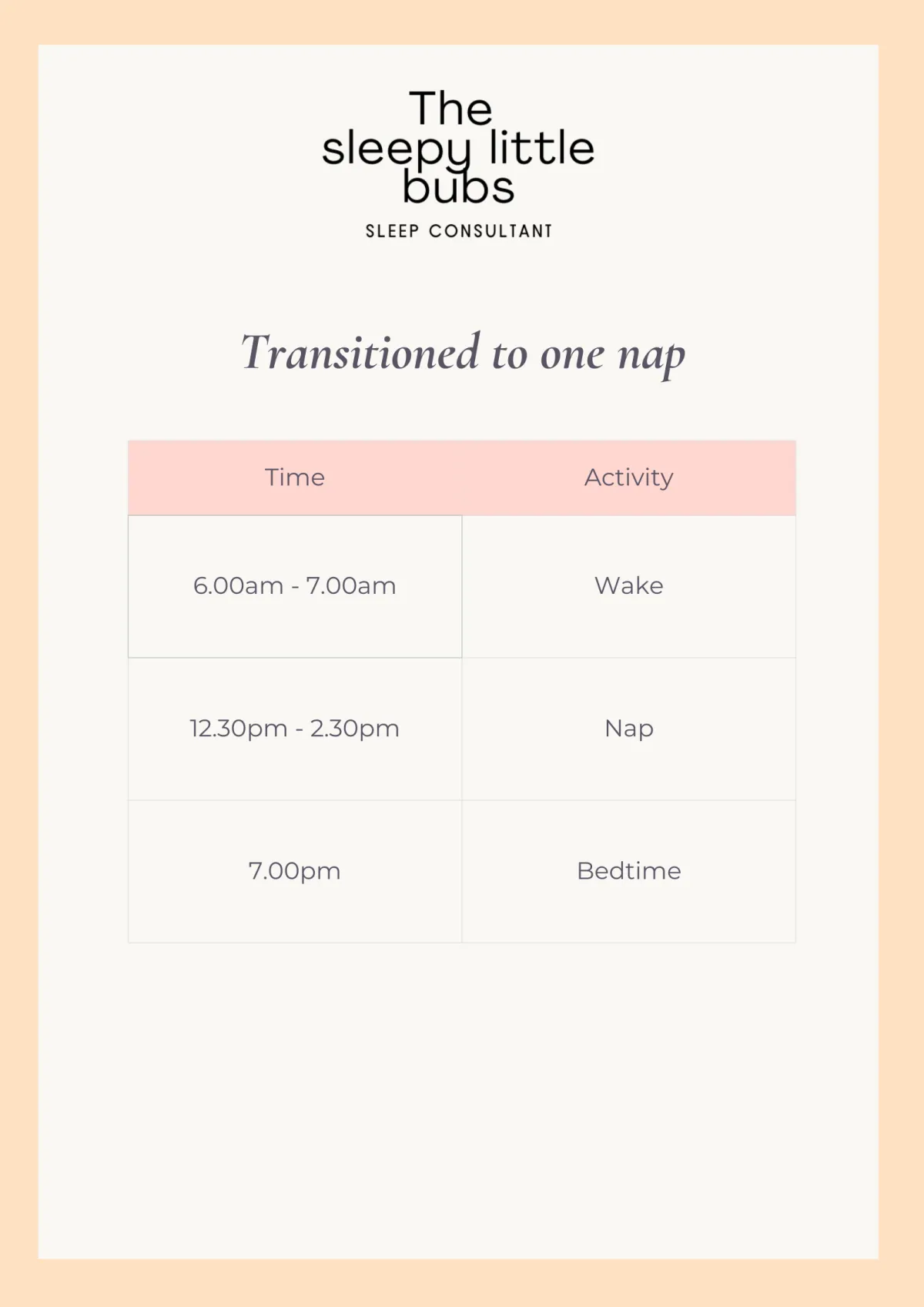 The sleepy little bubs
SLEEP CONSULTANT

Transitioned to one nap

| Time | Activity |
|---|---|
| 6.00am - 7.00am | Wake |
| 12.30pm - 2.30pm | Nap |
| 7.00pm | Bedtime |